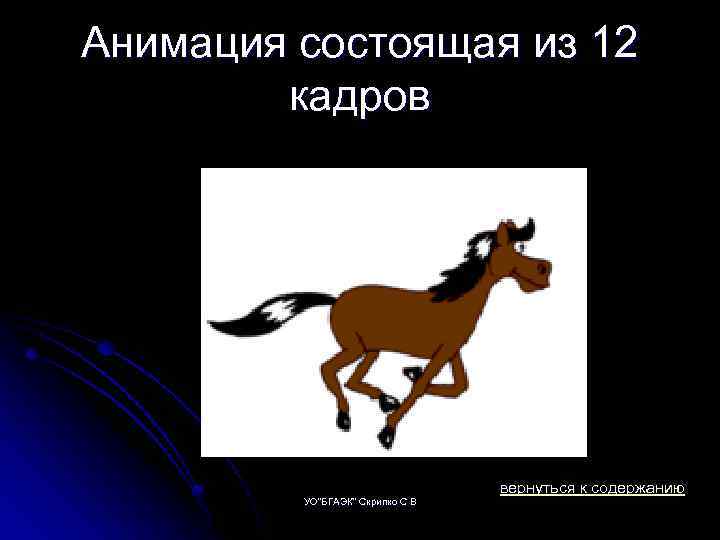 Анимация состоящая из 12 кадров

вернуться к содержанию

УО"БГАЭК" Скрипко С В